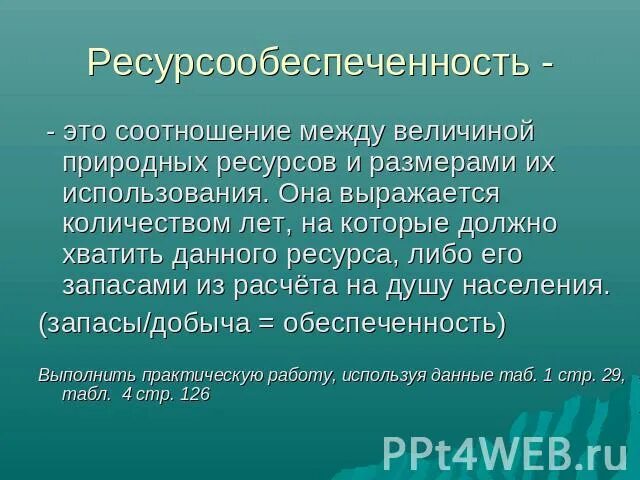 Ресурсообеспеченность -

- это соотношение между величиной природных ресурсов и размерами их использования. Она выражается количеством лет, на которые должно хватить данного ресурса, либо его запасами из расчёта на душу населения.

(запасы/добыча = обеспеченность)

Выполнить практическую работу, используя данные таб. 1 стр. 29, табл. 4 стр. 126

PPt4WEB.ru